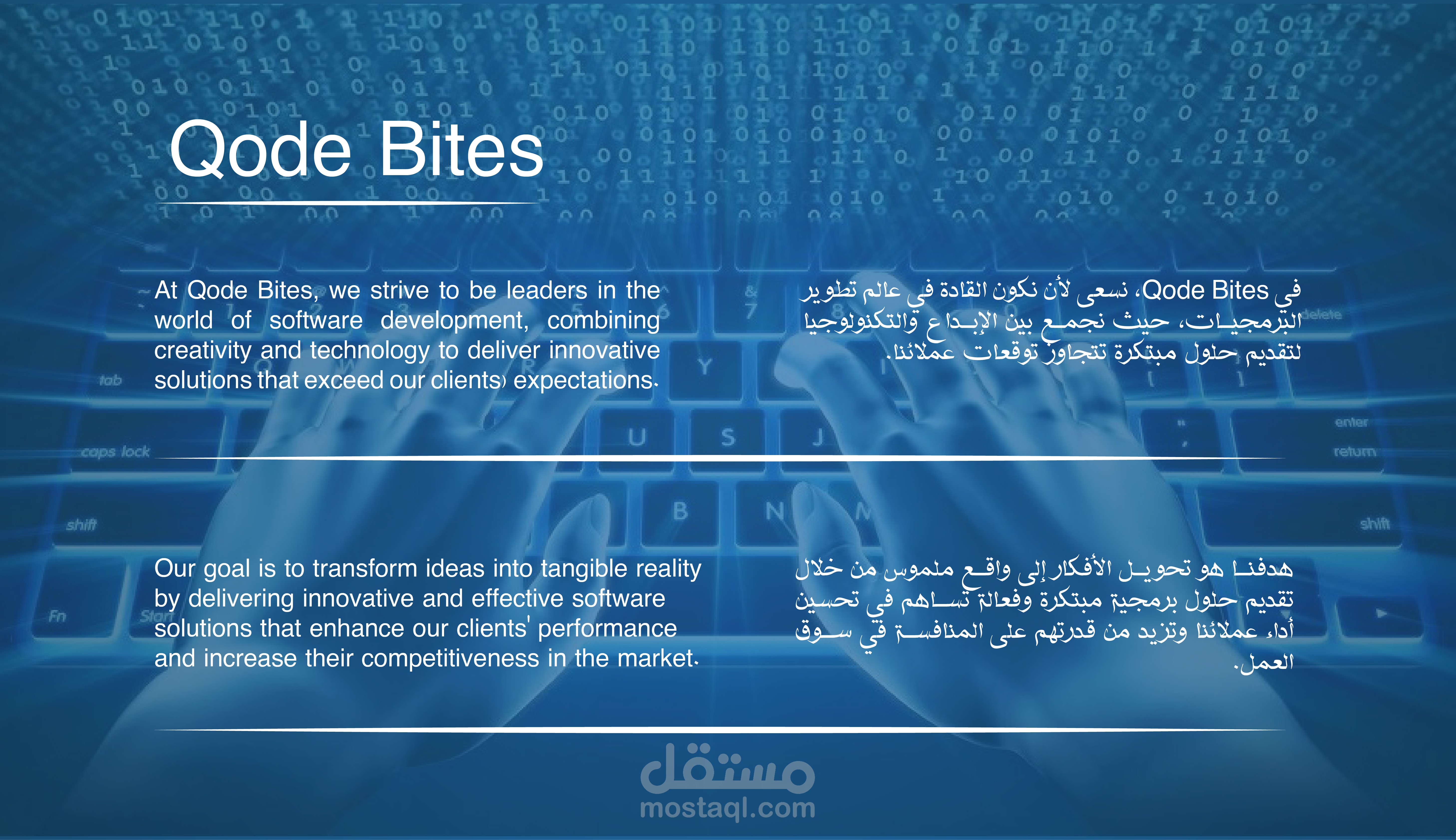 Qode Bites

At Qode Bites, we strive to be leaders in the world of software development, combining creativity and technology to deliver innovative solutions that exceed our clients› expectations.

في Qode Bites، نسعى لأن نكون القادة في عالم تطوير البرمجيات، حيث نجمع بين الإبداع والتكنولوجيا لتقديم حلول مبتكرة تتجاوز توقعات عملائنا.

Our goal is to transform ideas into tangible reality by delivering innovative and effective software solutions that enhance our clients' performance and increase their competitiveness in the market.

هدفنا هو تحويل الأفكار إلى واقع ملموس من خلال تقديم حلول برمجية مبتكرة وفعالة تساهم في تحسين أداء عملائنا وتزيد من قدرتهم على المنافسة في سوق العمل.

مستقل
mostaql.com